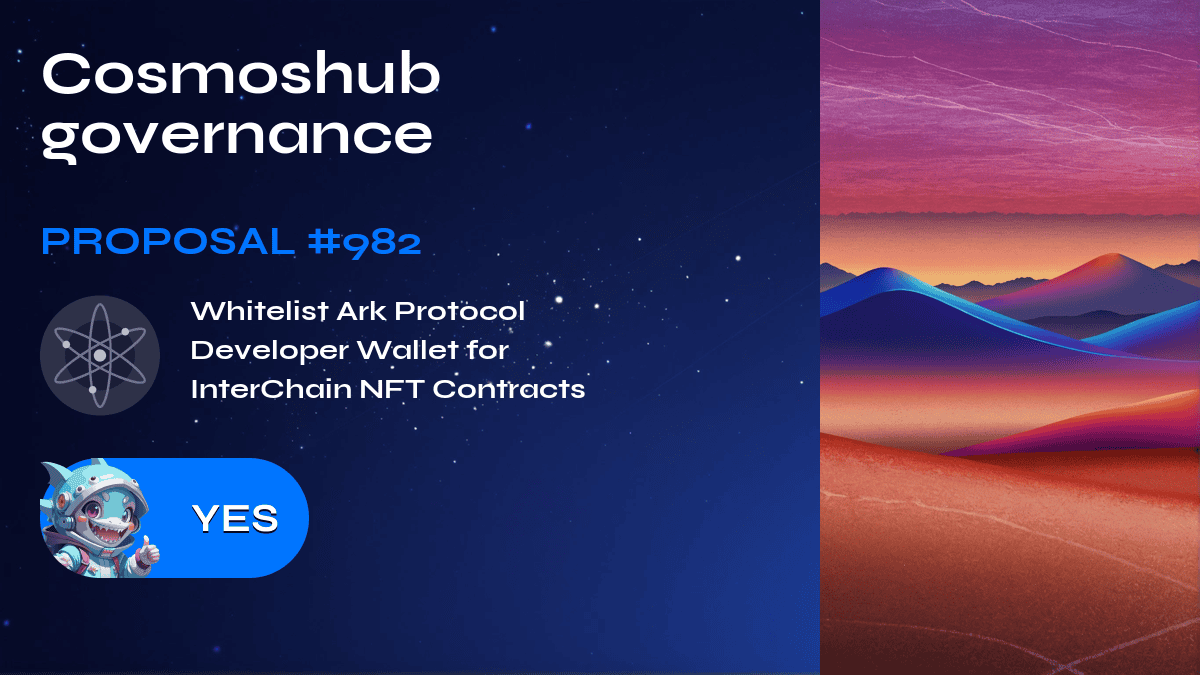 Cosmoshub governance

PROPOSAL #982

Whitelist Ark Protocol Developer Wallet for InterChain NFT Contracts

YES